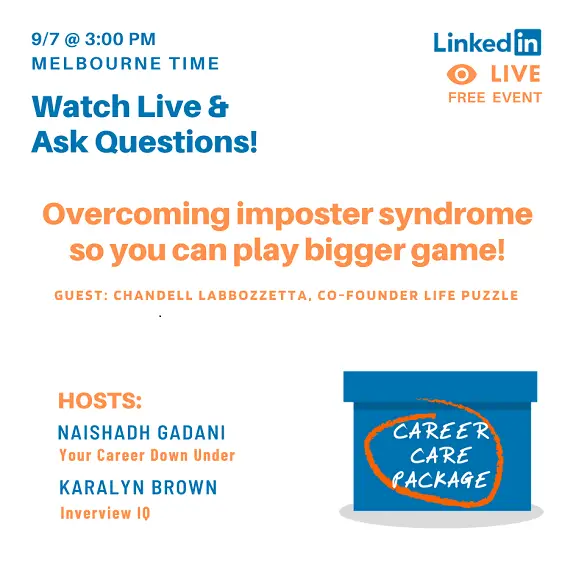 9/7 @ 3:00 PM
MELBOURNE TIME

Watch Live & Ask Questions!

LinkedIn
LIVE
FREE EVENT

Overcoming imposter syndrome so you can play bigger game!

GUEST: CHANDELL LABBOZZETTA, CO-FOUNDER LIFE PUZZLE

HOSTS:
NAISHADH GADANI
Your Career Down Under
KARALYN BROWN
Inverview IQ

CAREER CARE PACKAGE